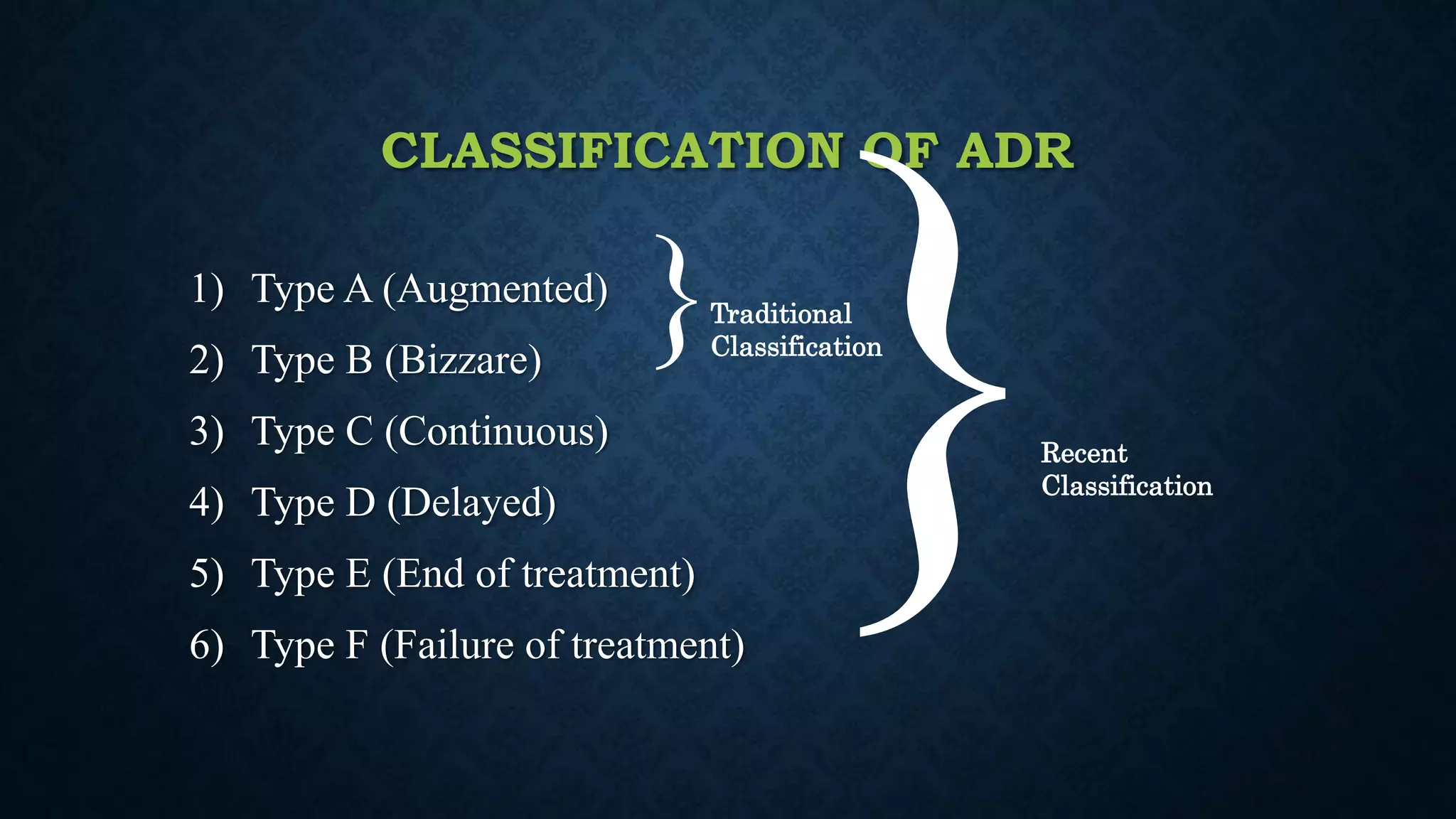 CLASSIFICATION OF ADR

1) Type A (Augmented)
2) Type B (Bizzare)
3) Type C (Continuous)
4) Type D (Delayed)
5) Type E (End of treatment)
6) Type F (Failure of treatment)

Traditional Classification

Recent Classification